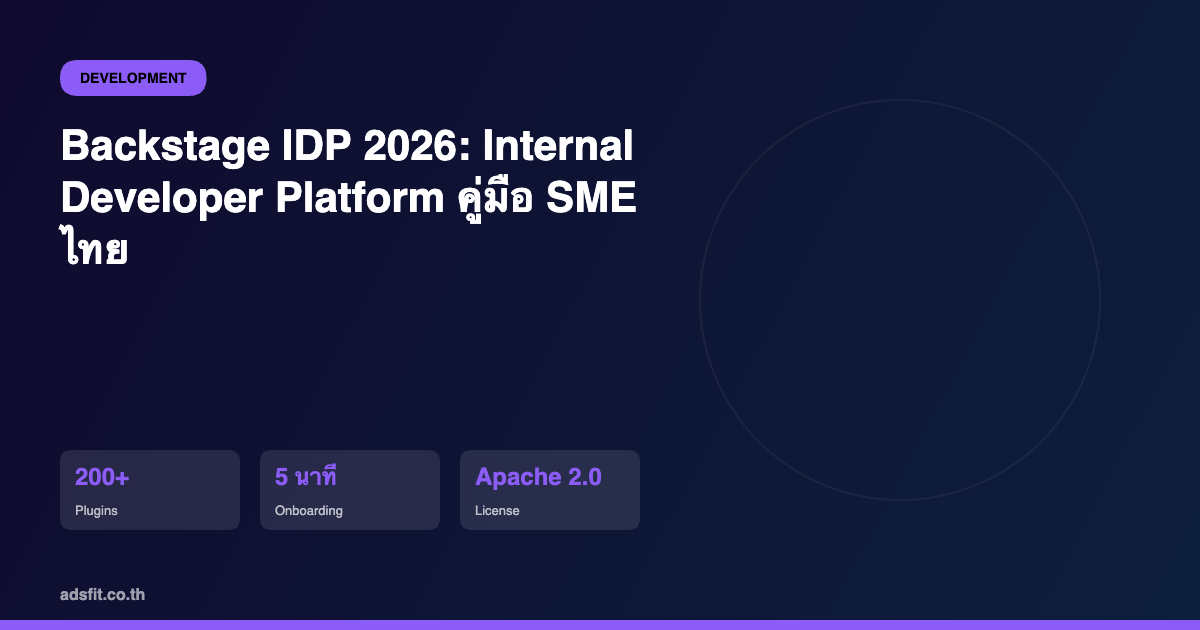 DEVELOPMENT

Backstage IDP 2026: Internal Developer Platform คู่มือ SME ไทย

200+
Plugins

5 นาที
Onboarding

Apache 2.0
License

adsfit.co.th